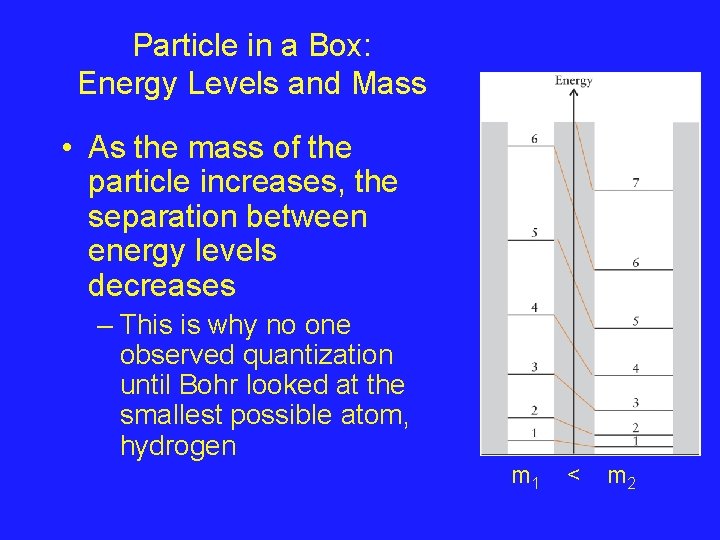 Particle in a Box:
Energy Levels and Mass

• As the mass of the particle increases, the separation between energy levels decreases

– This is why no one observed quantization until Bohr looked at the smallest possible atom, hydrogen

Energy

6
5
4
3
2
1

7
6
5
4
3
2
1

$m_1$ < $m_2$